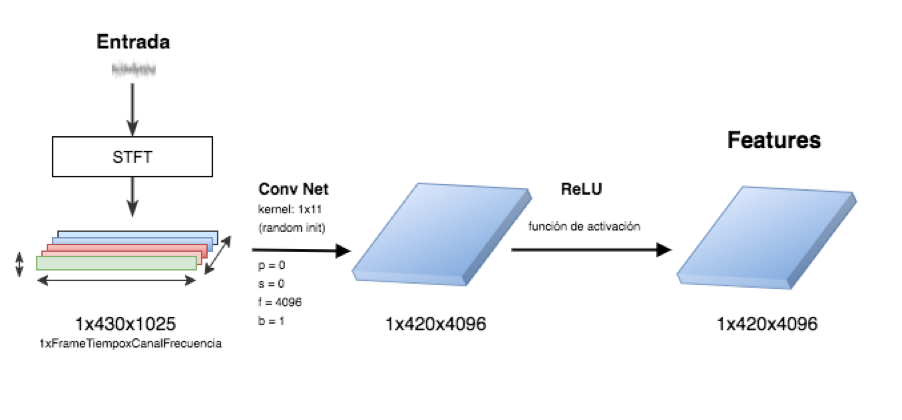 Entrada

STFT

1x430x1025
1xFrameTiempoxCanalFrecuencia

Conv Net
kernel: 1x11
(random init)

p = 0
s = 0
f = 4096
b = 1

1x420x4096

ReLU
función de activación

Features

1x420x4096